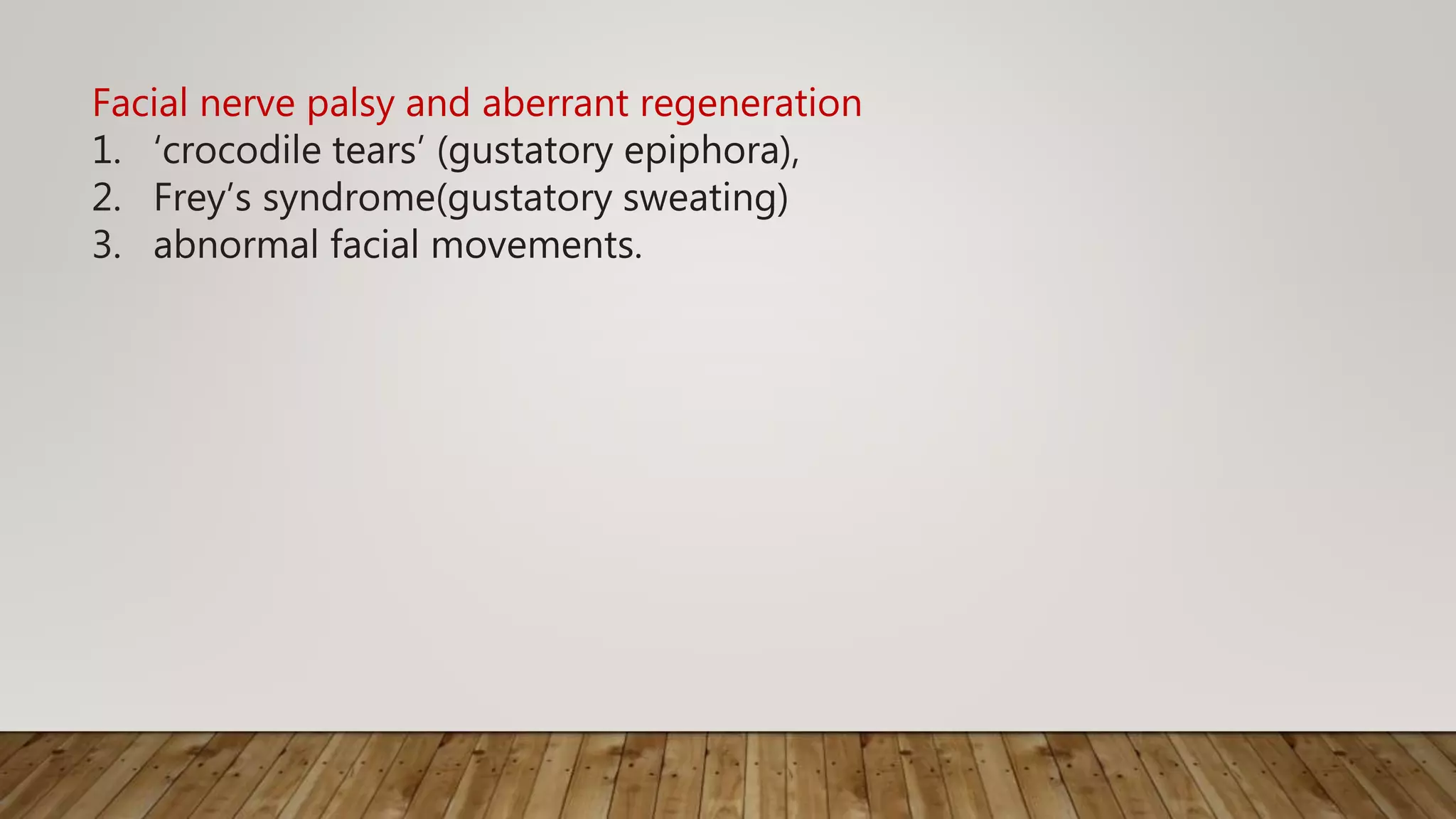 Facial nerve palsy and aberrant regeneration
1. ‘crocodile tears’ (gustatory epiphora),
2. Frey’s syndrome(gustatory sweating)
3. abnormal facial movements.